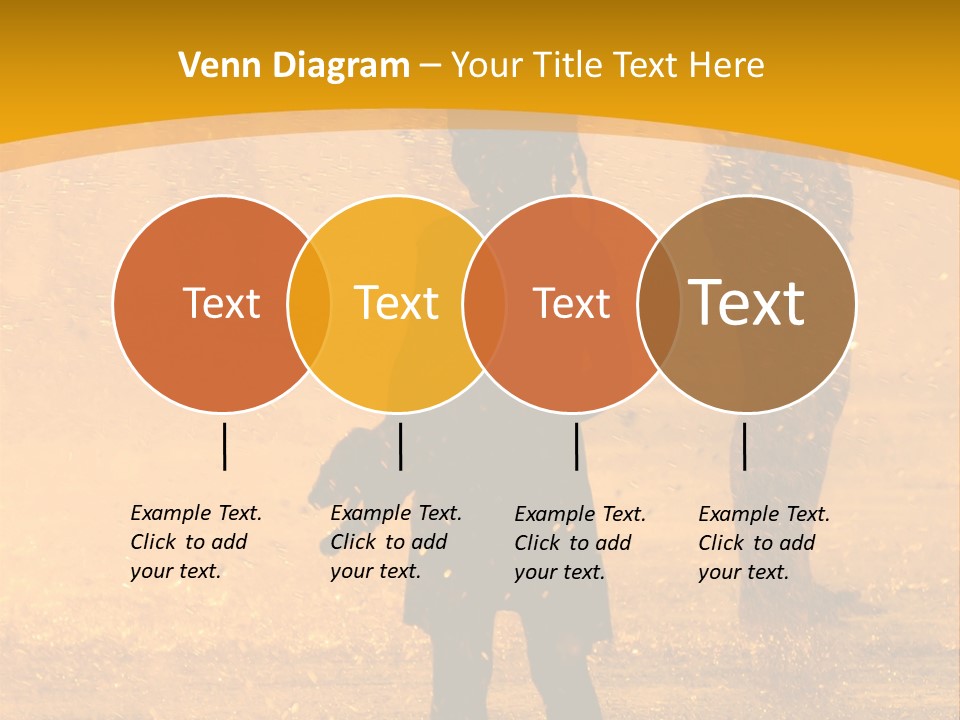 Venn Diagram – Your Title Text Here

Text

Text

Text

Text

Example Text. Click to add your text.

Example Text. Click to add your text.

Example Text. Click to add your text.

Example Text. Click to add your text.